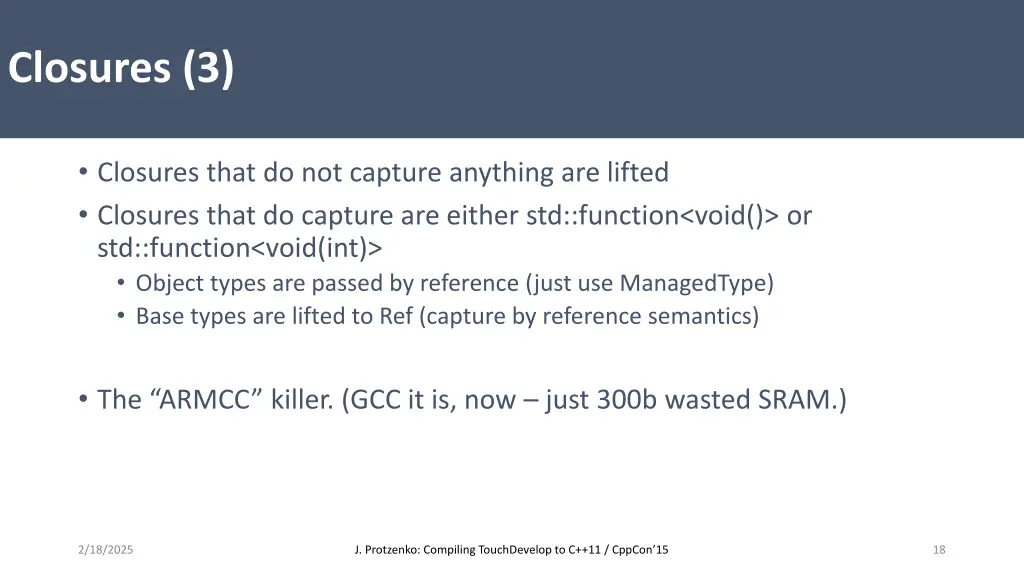 Closures (3)

• Closures that do not capture anything are lifted
• Closures that do capture are either std::function<void()> or std::function<void(int)>
  • Object types are passed by reference (just use ManagedType)
  • Base types are lifted to Ref (capture by reference semantics)

• The “ARMCC” killer. (GCC it is, now – just 300b wasted SRAM.)

2/18/2025

J. Protzenko: Compiling TouchDevelop to C++11 / CppCon’15

18